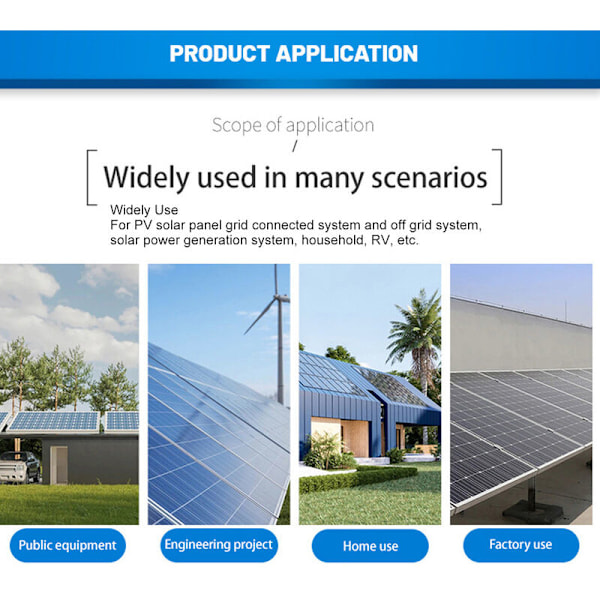 PRODUCT APPLICATION

Scope of application
/

Widely used in many scenarios

Widely Use
For PV solar panel grid connected system and off grid system, solar power generation system, household, RV, etc.

Public equipment

Engineering project

Home use

Factory use